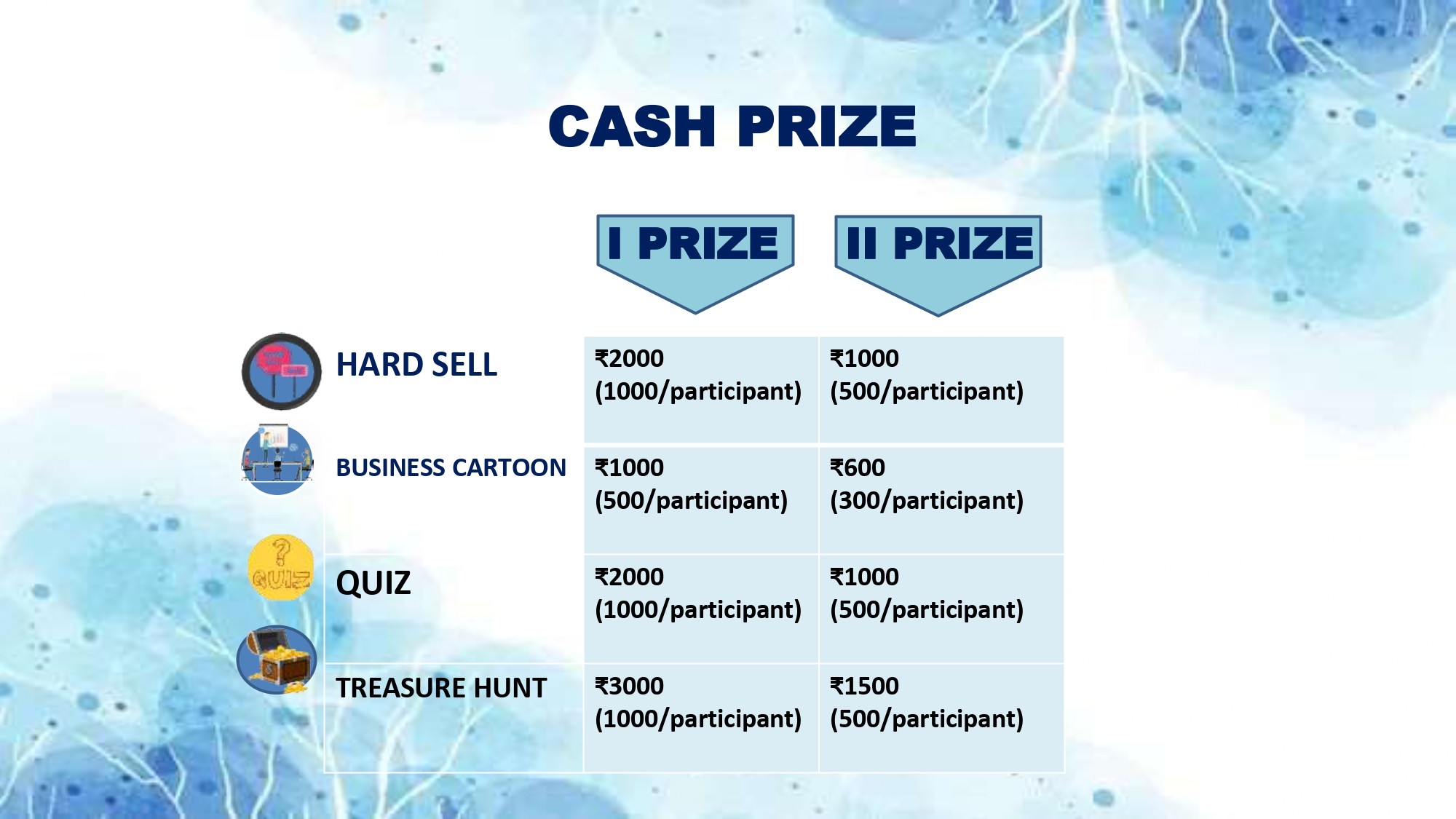 CASH PRIZE

| | I PRIZE | II PRIZE |
|---|---|---|
| HARD SELL | ₹2000 (1000/participant) | ₹1000 (500/participant) |
| BUSINESS CARTOON | ₹1000 (500/participant) | ₹600 (300/participant) |
| QUIZ | ₹2000 (1000/participant) | ₹1000 (500/participant) |
| TREASURE HUNT | ₹3000 (1000/participant) | ₹1500 (500/participant) |

QUIZ